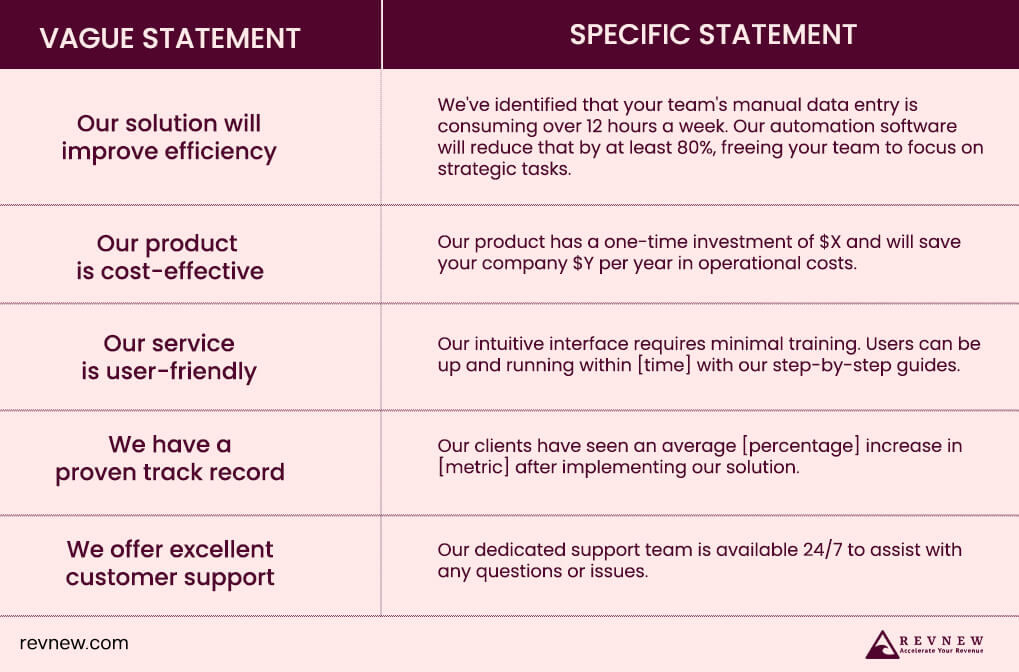 | VAGUE STATEMENT | SPECIFIC STATEMENT |
|---|---|
| Our solution will improve efficiency | We've identified that your team's manual data entry is consuming over 12 hours a week. Our automation software will reduce that by at least 80%, freeing your team to focus on strategic tasks. |
| Our product is cost-effective | Our product has a one-time investment of \$X and will save your company \$Y per year in operational costs. |
| Our service is user-friendly | Our intuitive interface requires minimal training. Users can be up and running within [time] with our step-by-step guides. |
| We have a proven track record | Our clients have seen an average [percentage] increase in [metric] after implementing our solution. |
| We offer excellent customer support | Our dedicated support team is available 24/7 to assist with any questions or issues. |

revnew.com

REVNEW
Accelerate Your Revenue